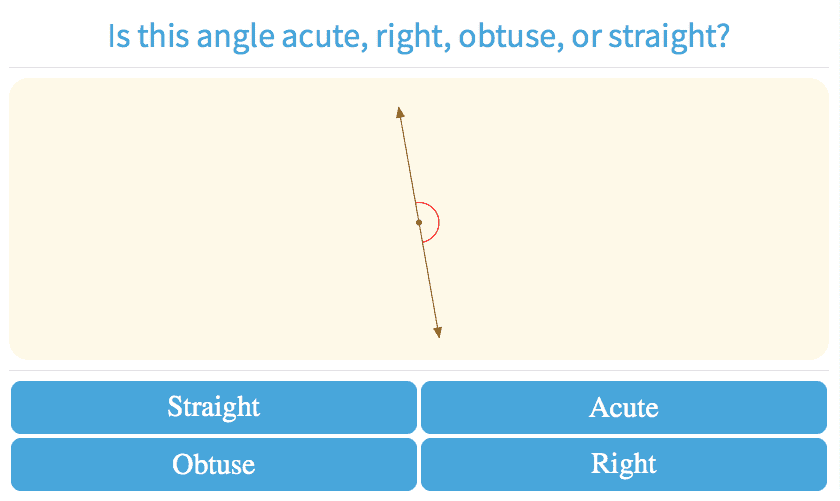 Is this angle acute, right, obtuse, or straight?

Straight
Acute
Obtuse
Right